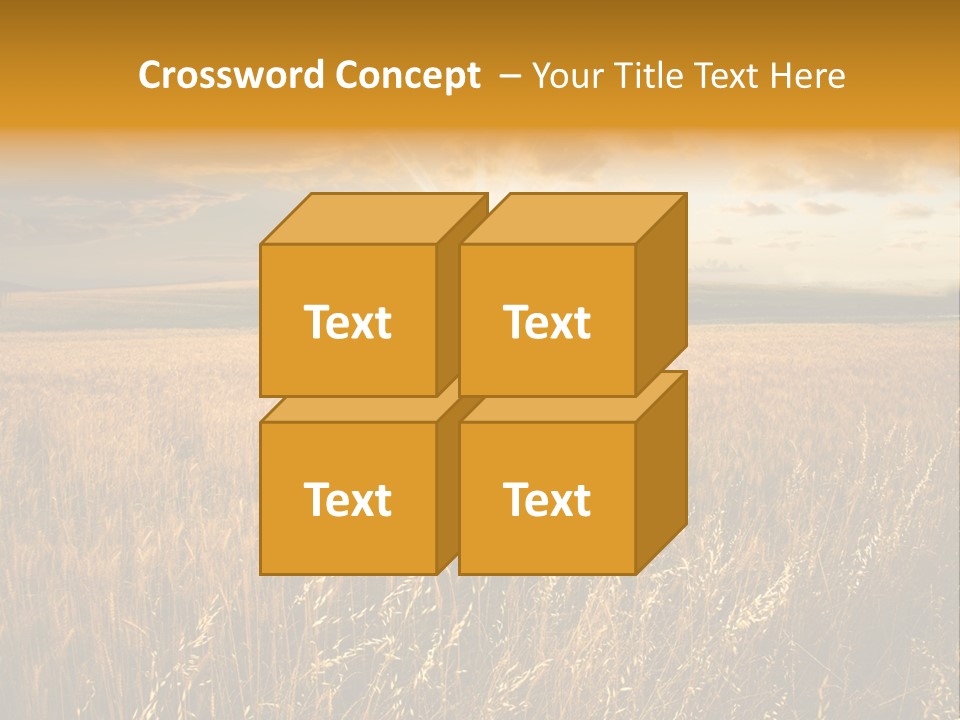 Crossword Concept – Your Title Text Here

Text

Text

Text

Text